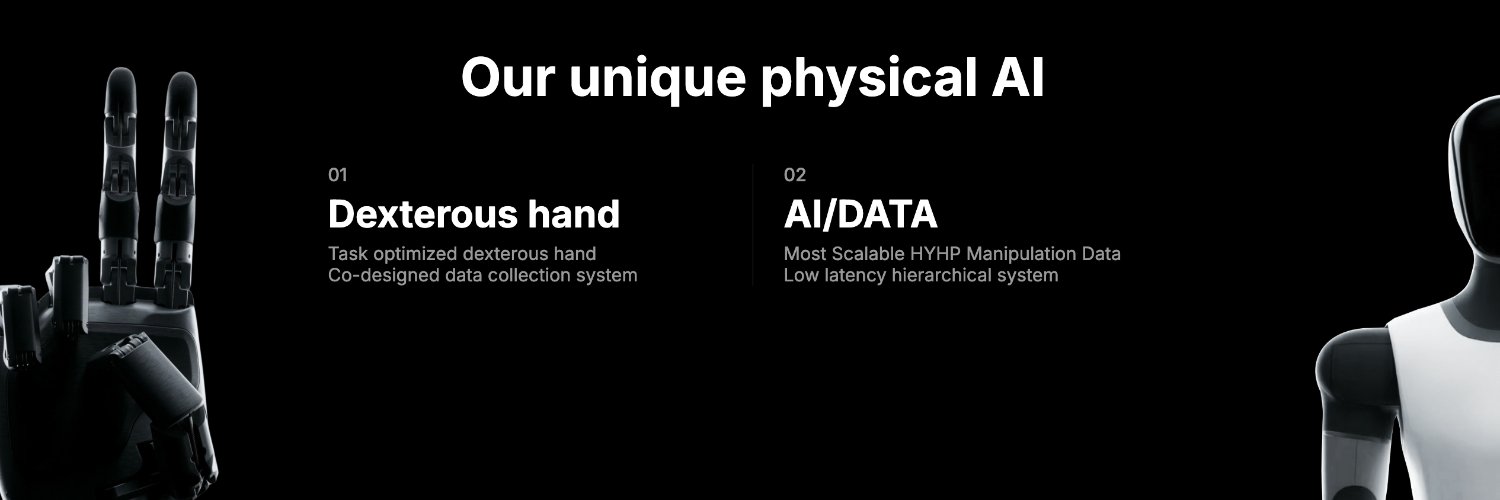 Our unique physical AI

01
Dexterous hand
Task optimized dexterous hand
Co-designed data collection system

02
AI/DATA
Most Scalable HYHP Manipulation Data
Low latency hierarchical system